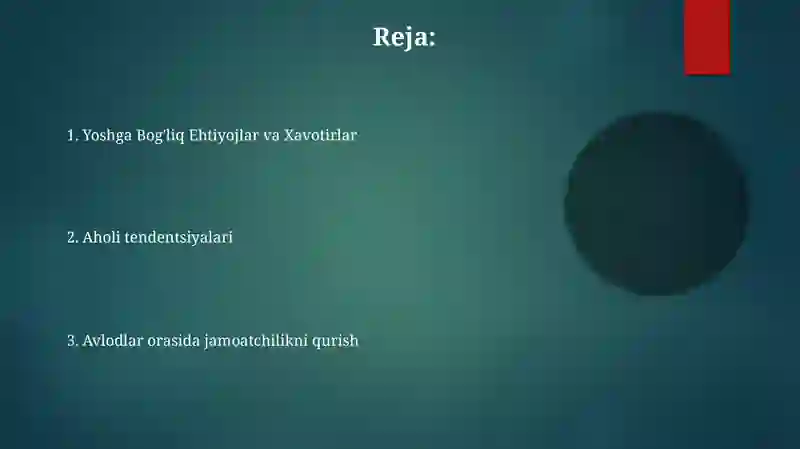 Reja:

1. Yoshga Bog'liq Ehtiyojlar va Xavotirlar

2. Aholi tendentsiyalari

3. Avlodlar orasida jamoatchilikni qurish